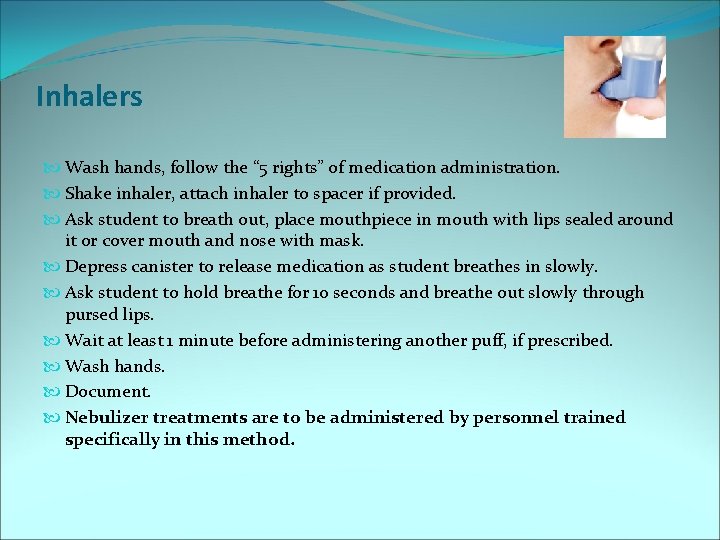 Inhalers

Wash hands, follow the “5 rights” of medication administration.

Shake inhaler, attach inhaler to spacer if provided.

Ask student to breath out, place mouthpiece in mouth with lips sealed around it or cover mouth and nose with mask.

Depress canister to release medication as student breathes in slowly.

Ask student to hold breathe for 10 seconds and breathe out slowly through pursed lips.

Wait at least 1 minute before administering another puff, if prescribed.

Wash hands.

Document.

Nebulizer treatments are to be administered by personnel trained specifically in this method.